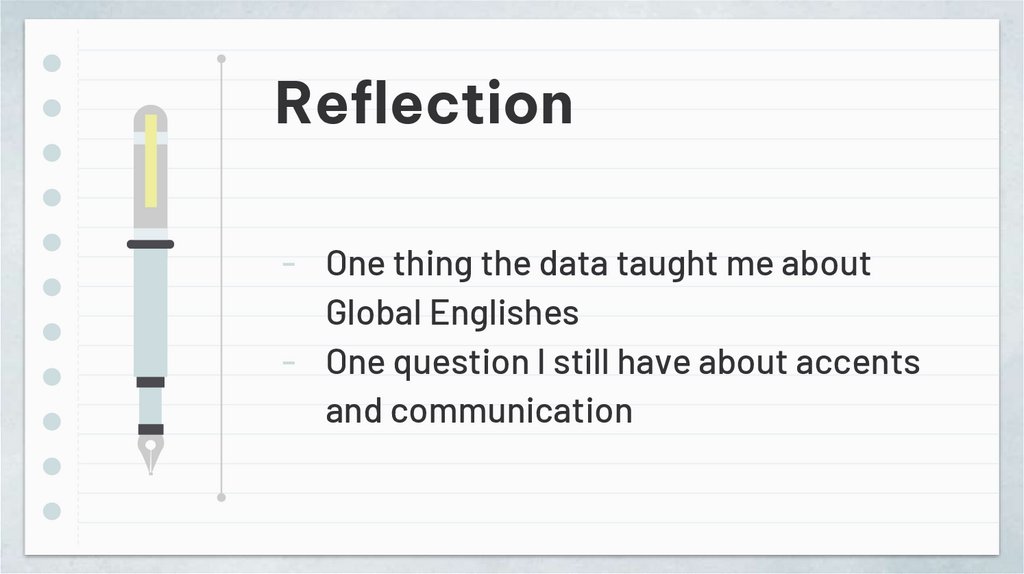 Reflection

- One thing the data taught me about Global Englishes
- One question I still have about accents and communication